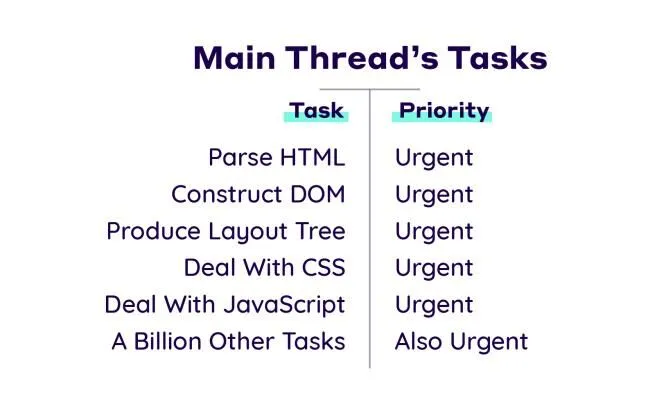 Main Thread's Tasks

| Task | Priority |
|---|---|
| Parse HTML | Urgent |
| Construct DOM | Urgent |
| Produce Layout Tree | Urgent |
| Deal With CSS | Urgent |
| Deal With JavaScript | Urgent |
| A Billion Other Tasks | Also Urgent |